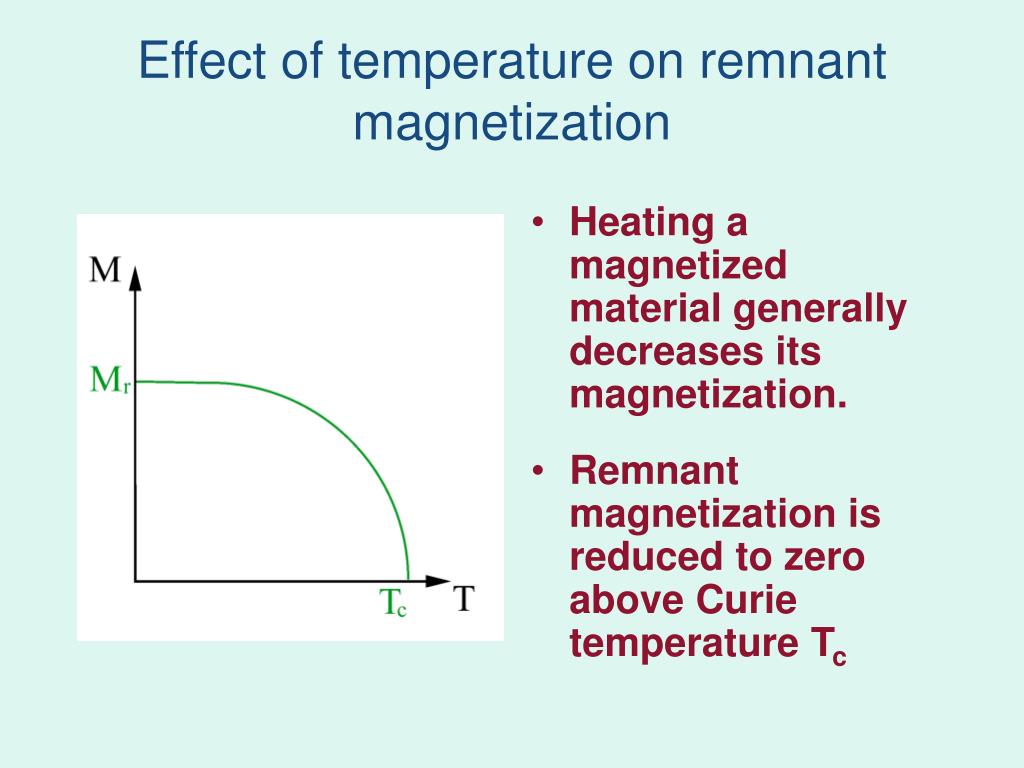 Effect of temperature on remnant magnetization

M

$M_r$

$T_c$

T

• Heating a magnetized material generally decreases its magnetization.

• Remnant magnetization is reduced to zero above Curie temperature $T_c$